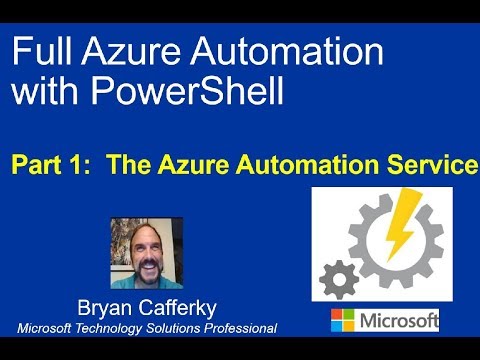 Full Azure Automation with PowerShell

Part 1: The Azure Automation Service

Bryan Cafferky
Microsoft Technology Solutions Professional

Microsoft